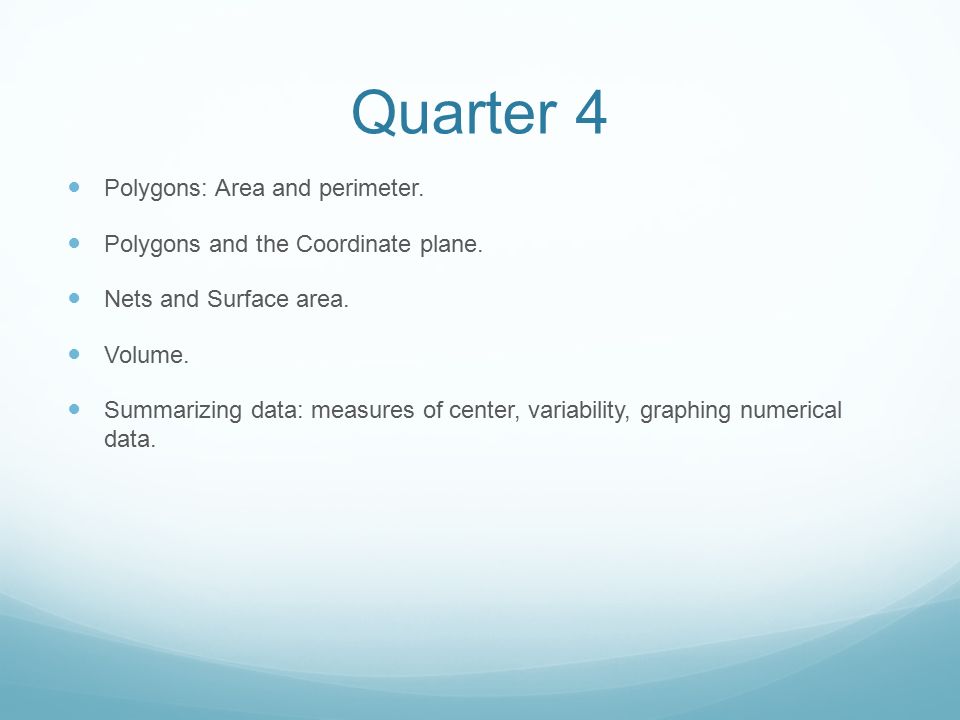 Quarter 4

- Polygons: Area and perimeter.
- Polygons and the Coordinate plane.
- Nets and Surface area.
- Volume.
- Summarizing data: measures of center, variability, graphing numerical data.